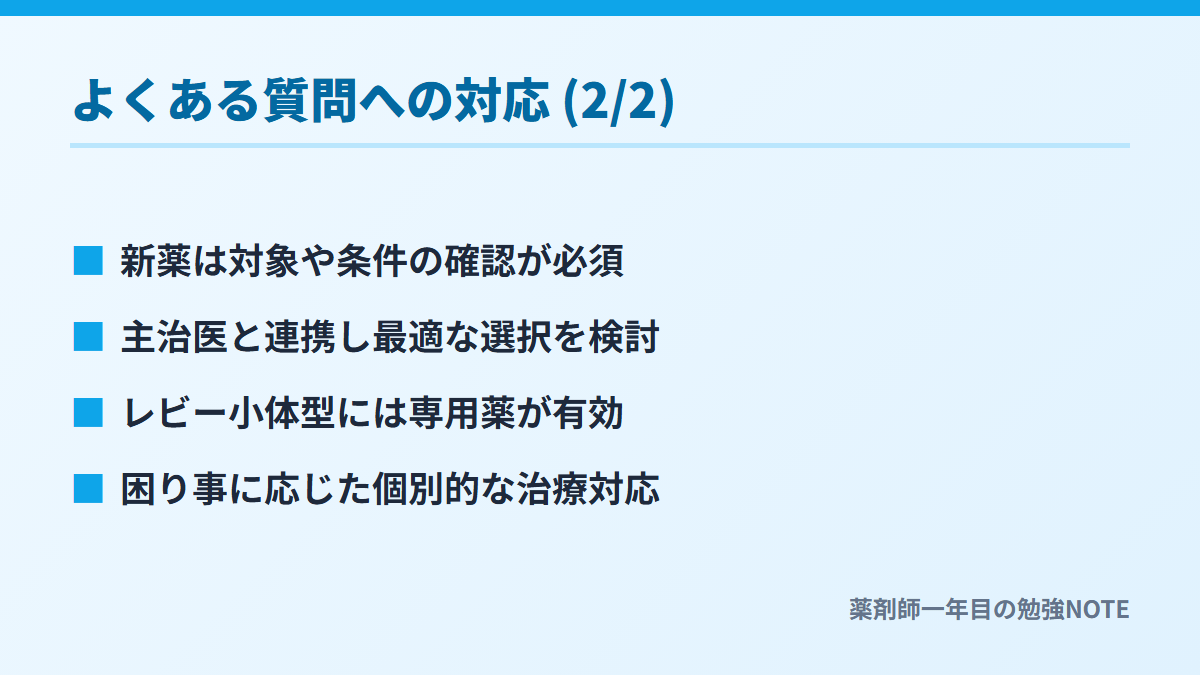 よくある質問への対応 (2/2)

■ 新薬は対象や条件の確認が必須

■ 主治医と連携し最適な選択を検討

■ レビー小体型には専用薬が有効

■ 困り事に応じた個別的な治療対応

薬剤師一年目の勉強NOTE